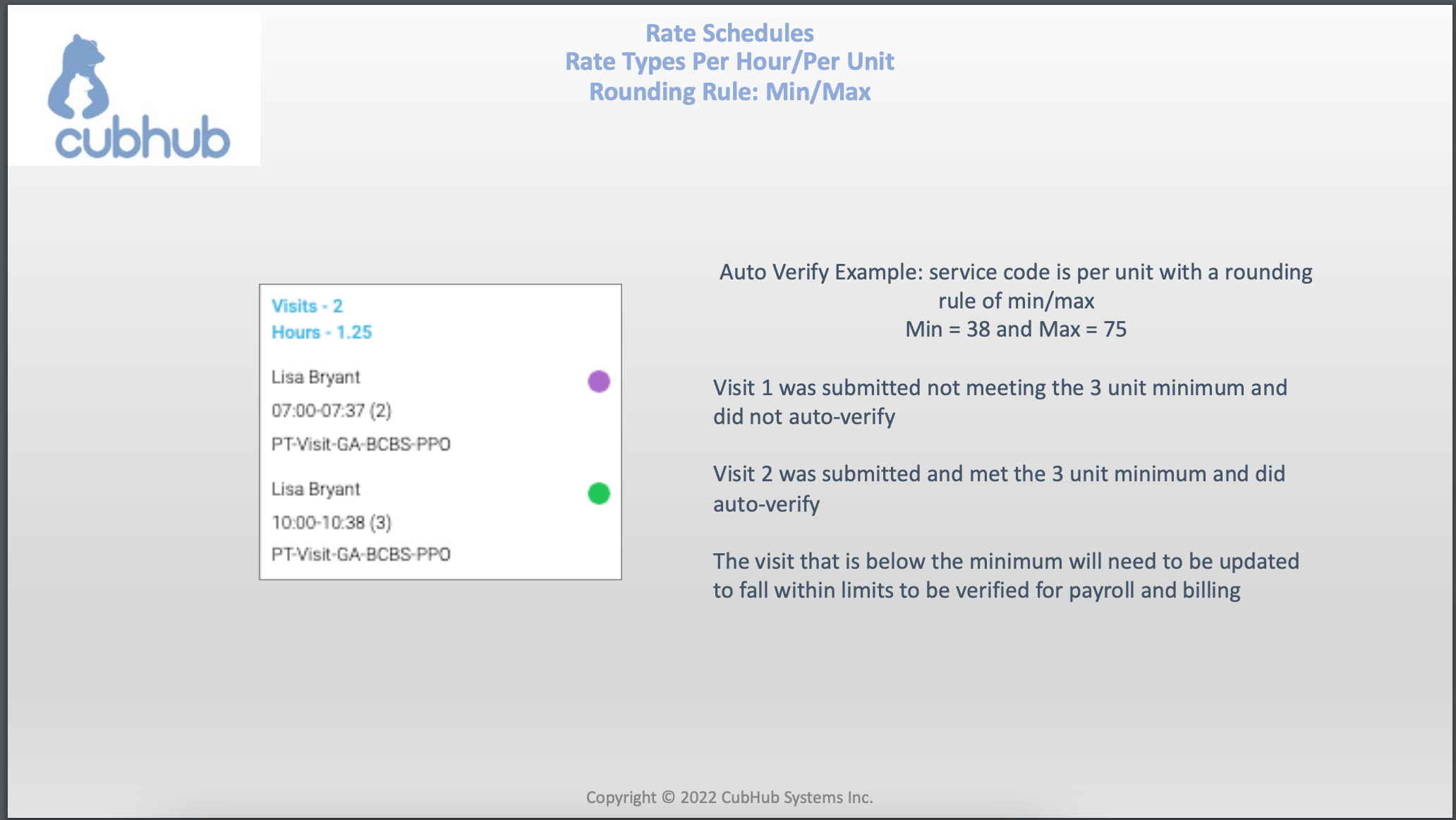 cubhub

Rate Schedules
Rate Types Per Hour/Per Unit
Rounding Rule: Min/Max

Visits - 2
Hours - 1.25

Lisa Bryant
07:00-07:37 (2)
PT-Visit-GA-BCBS-PPO

Lisa Bryant
10:00-10:38 (3)
PT-Visit-GA-BCBS-PPO

Auto Verify Example: service code is per unit with a rounding rule of min/max
Min = 38 and Max = 75

Visit 1 was submitted not meeting the 3 unit minimum and did not auto-verify

Visit 2 was submitted and met the 3 unit minimum and did auto-verify

The visit that is below the minimum will need to be updated to fall within limits to be verified for payroll and billing

Copyright © 2022 CubHub Systems Inc.